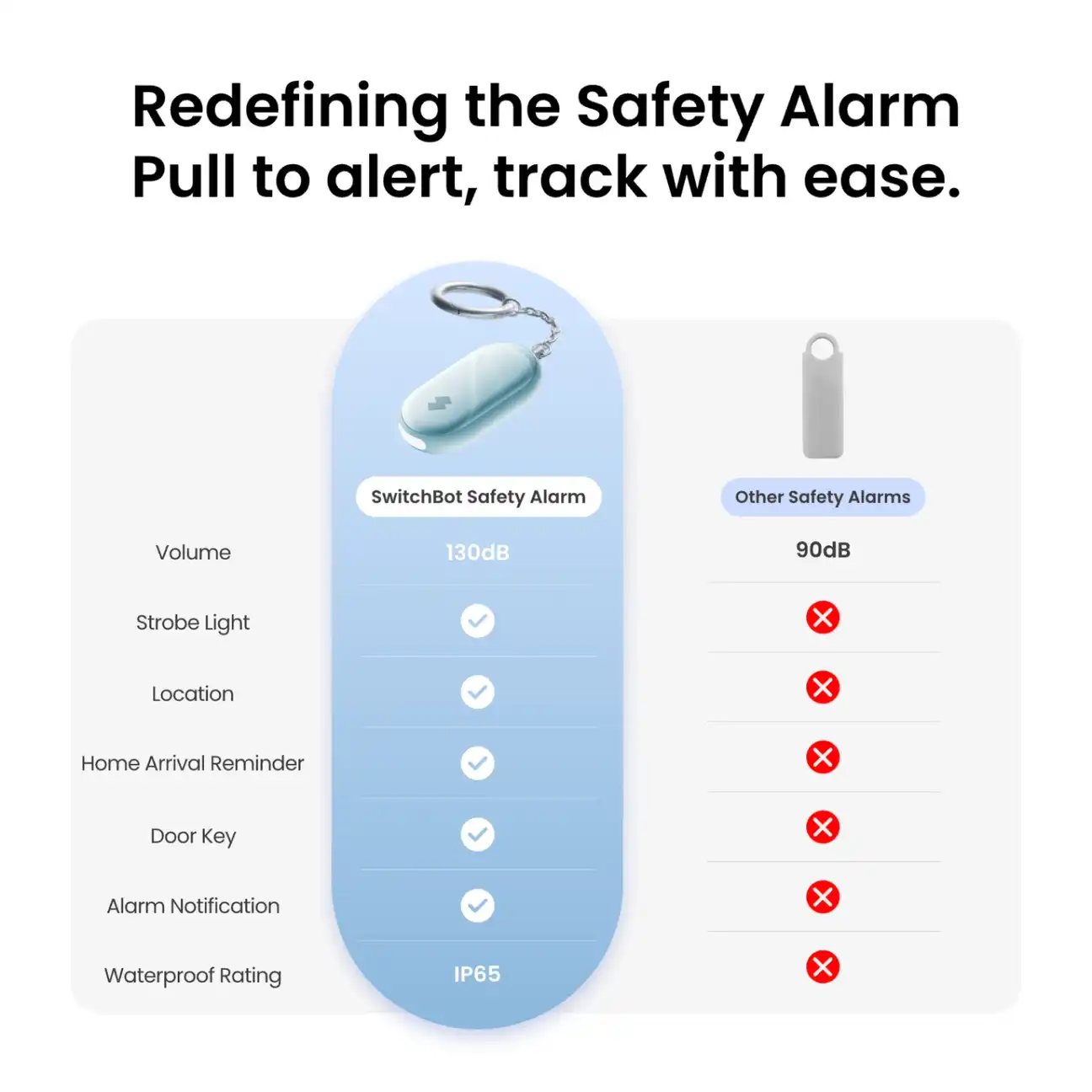 Redefining the Safety Alarm
Pull to alert, track with ease.

| | SwitchBot Safety Alarm | Other Safety Alarms |
|---|---|---|
| Volume | 130dB | 90dB |
| Strobe Light | ✓ | ✗ |
| Location | ✓ | ✗ |
| Home Arrival Reminder | ✓ | ✗ |
| Door Key | ✓ | ✗ |
| Alarm Notification | ✓ | ✗ |
| Waterproof Rating | IP65 | ✗ |